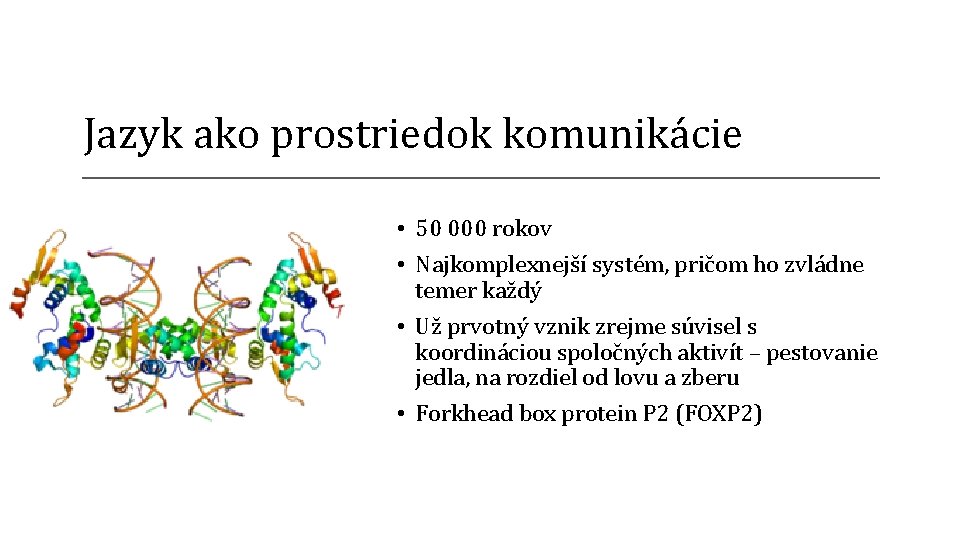 Jazyk ako prostriedok komunikácie

• 50 000 rokov
• Najkomplexnejší systém, pričom ho zvládne temer každý
• Už prvotný vznik zrejme súvisel s koordináciou spoločných aktivít – pestovanie jedla, na rozdiel od lovu a zberu
• Forkhead box protein P2 (FOXP2)